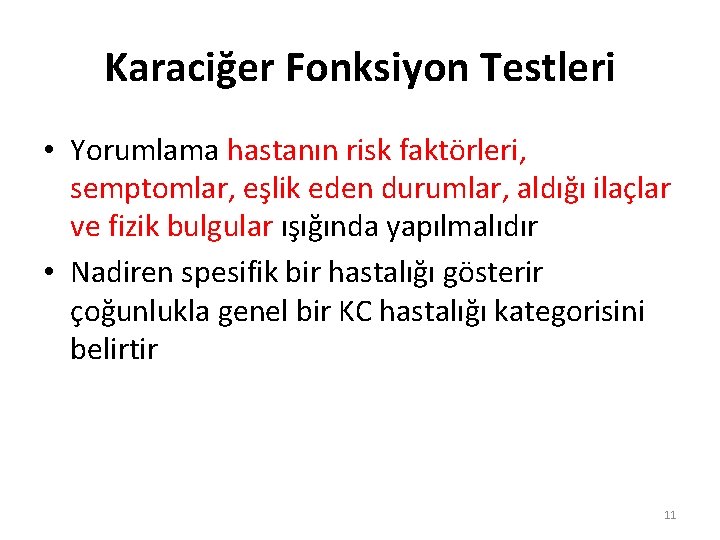 Karaciğer Fonksiyon Testleri

• Yorumlama hastanın risk faktörleri, semptomlar, eşlik eden durumlar, aldığı ilaçlar ve fizik bulgular ışığında yapılmalıdır

• Nadiren spesifik bir hastalığı gösterir çoğunlukla genel bir KC hastalığı kategorisini belirtir

11